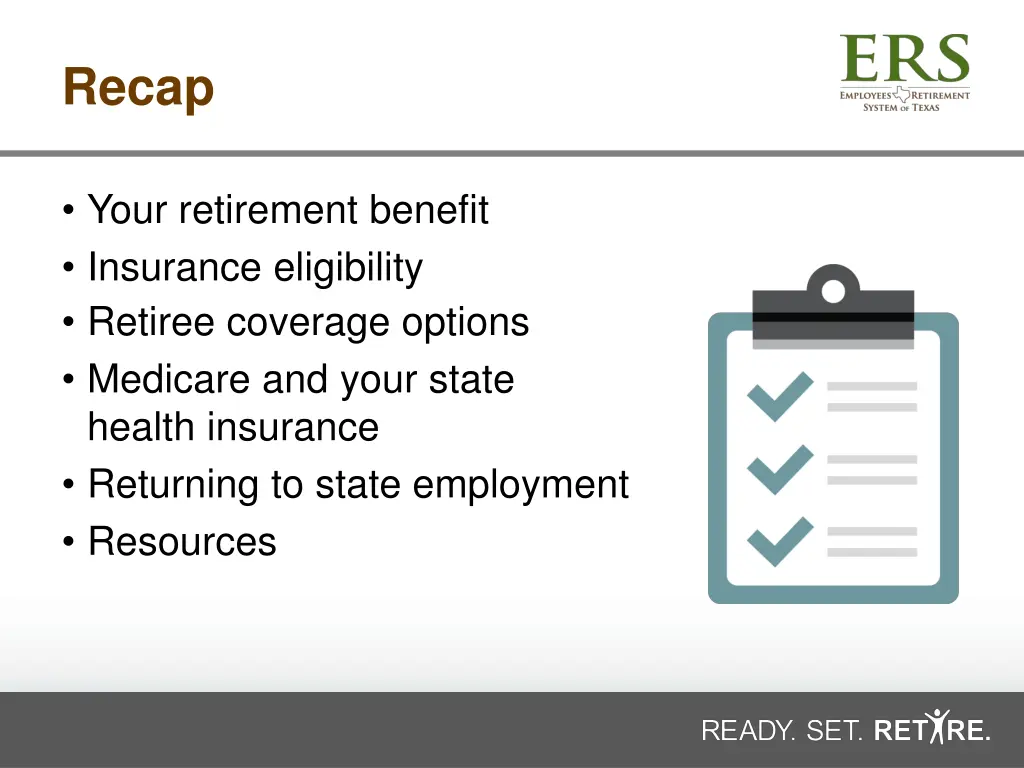 Recap

ERS
EMPLOYEES RETIREMENT
SYSTEM OF TEXAS

• Your retirement benefit
• Insurance eligibility
• Retiree coverage options
• Medicare and your state health insurance
• Returning to state employment
• Resources

READY. SET. RETIRE.